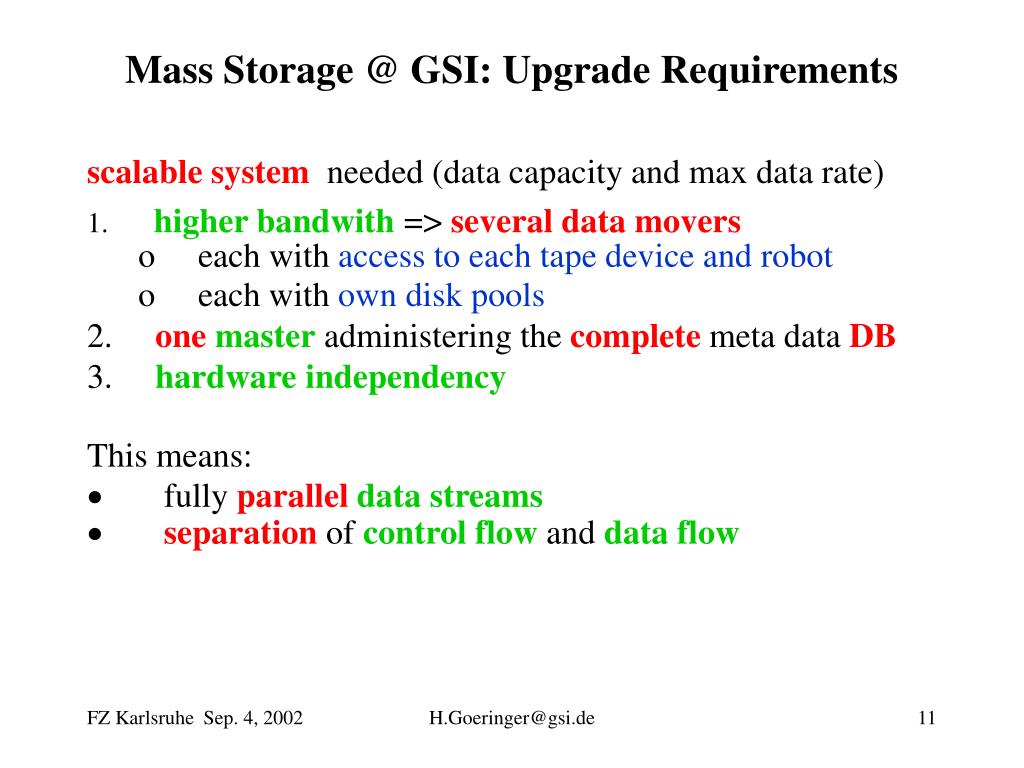 Mass Storage @ GSI: Upgrade Requirements

scalable system needed (data capacity and max data rate)

1. higher bandwith => several data movers
 o each with access to each tape device and robot
 o each with own disk pools
2. one master administering the complete meta data DB
3. hardware independency

This means:
• fully parallel data streams
• separation of control flow and data flow

FZ Karlsruhe Sep. 4, 2002 H.Goeringer@gsi.de 11